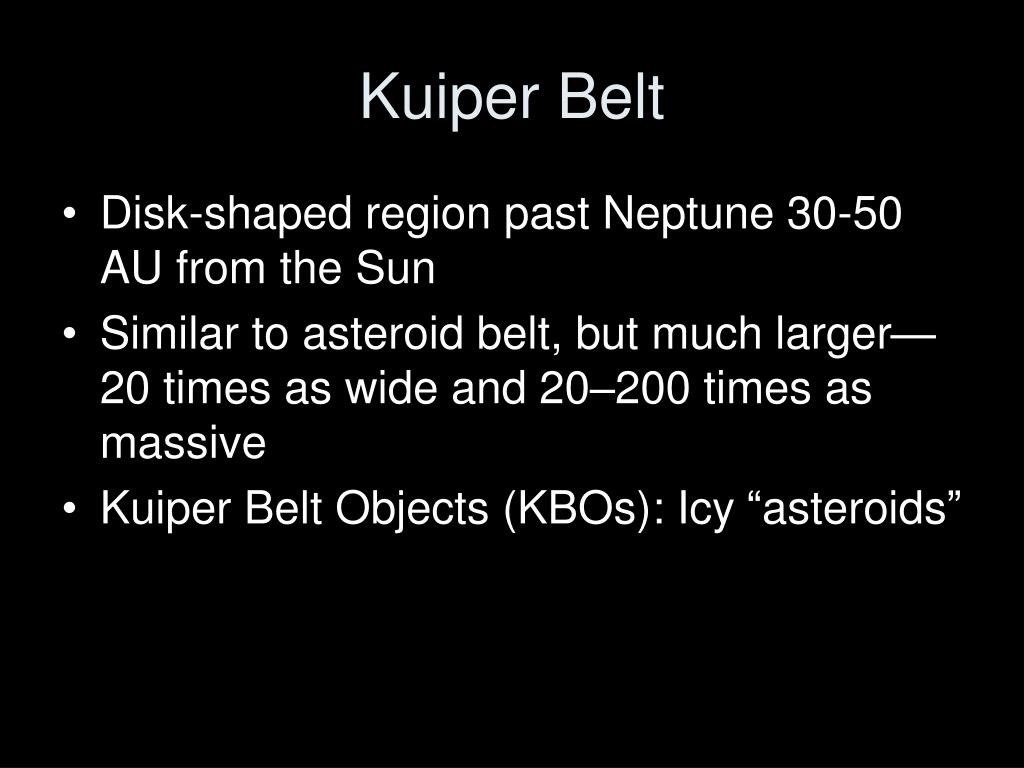 Kuiper Belt

• Disk-shaped region past Neptune 30-50 AU from the Sun
• Similar to asteroid belt, but much larger—20 times as wide and 20–200 times as massive
• Kuiper Belt Objects (KBOs): Icy “asteroids”